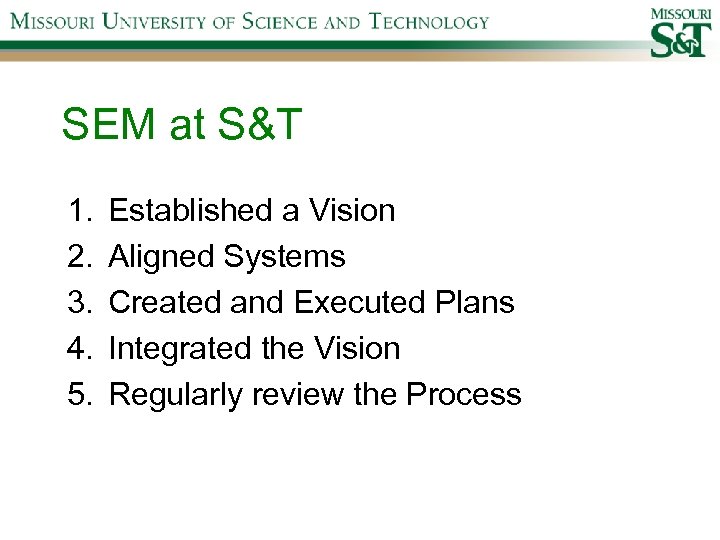 MISSOURI UNIVERSITY OF SCIENCE AND TECHNOLOGY

MISSOURI S&T

SEM at S&T

1. Established a Vision
2. Aligned Systems
3. Created and Executed Plans
4. Integrated the Vision
5. Regularly review the Process